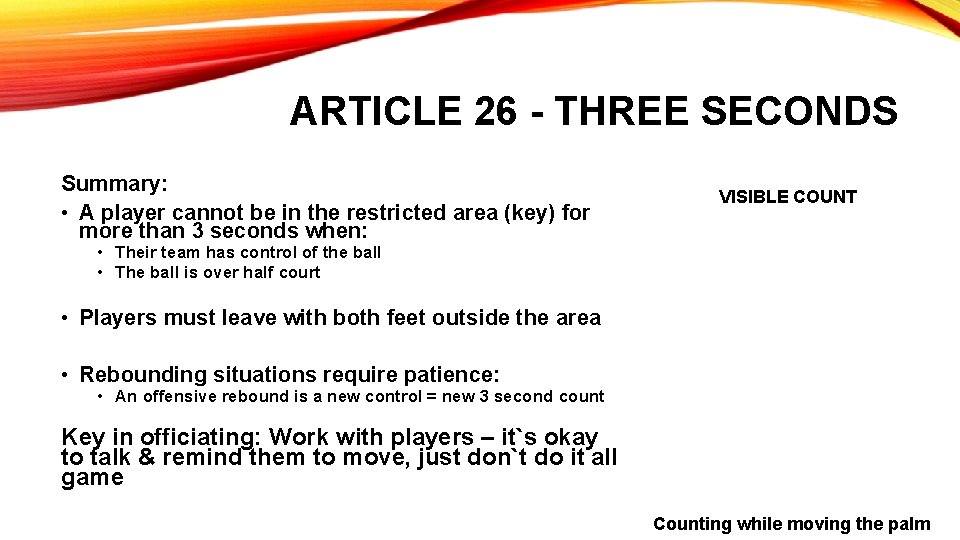 ARTICLE 26 - THREE SECONDS

Summary:
• A player cannot be in the restricted area (key) for more than 3 seconds when:
• Their team has control of the ball
• The ball is over half court

• Players must leave with both feet outside the area

• Rebounding situations require patience:
• An offensive rebound is a new control = new 3 second count

Key in officiating: Work with players – it`s okay to talk & remind them to move, just don`t do it all game

VISIBLE COUNT

Counting while moving the palm